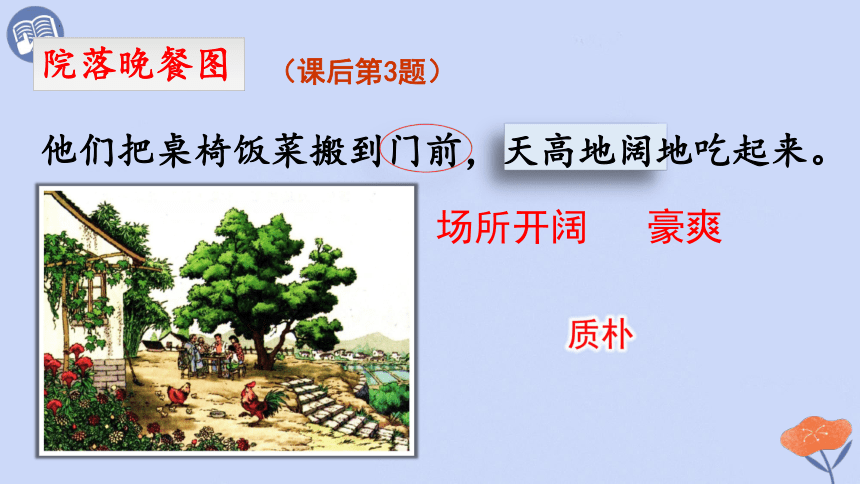 院落晚餐图

（课后第3题）

他们把桌椅饭菜搬到门前，天高地阔地吃起来。

场所开阔　　豪爽

质朴